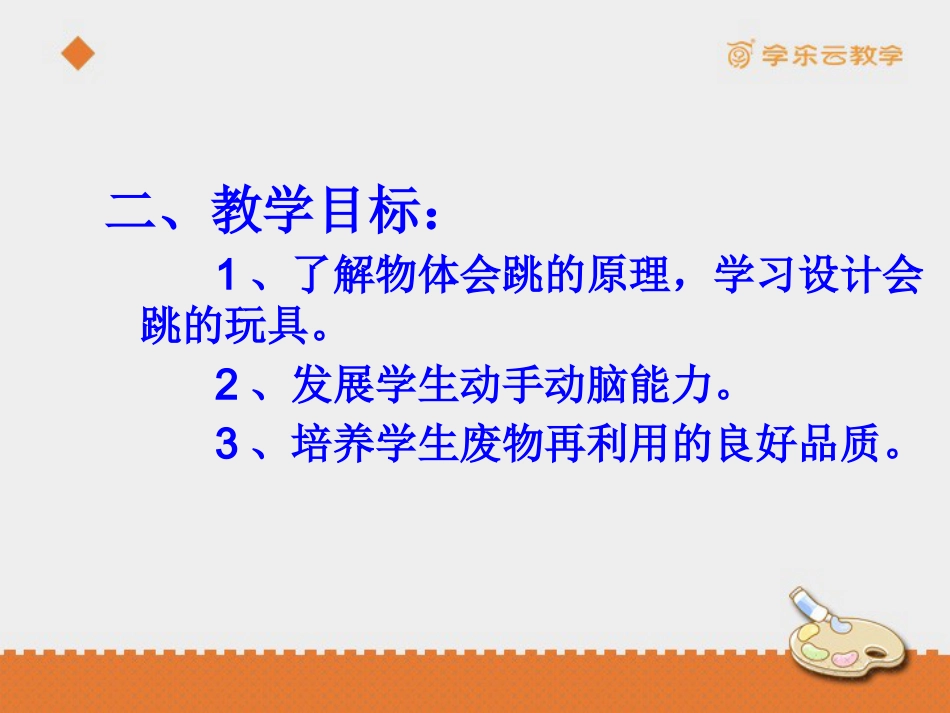 学乐云教学

二、教学目标：

1、了解物体会跳的原理，学习设计会跳的玩具。

2、发展学生动手动脑能力。

3、培养学生废物再利用的良好品质。